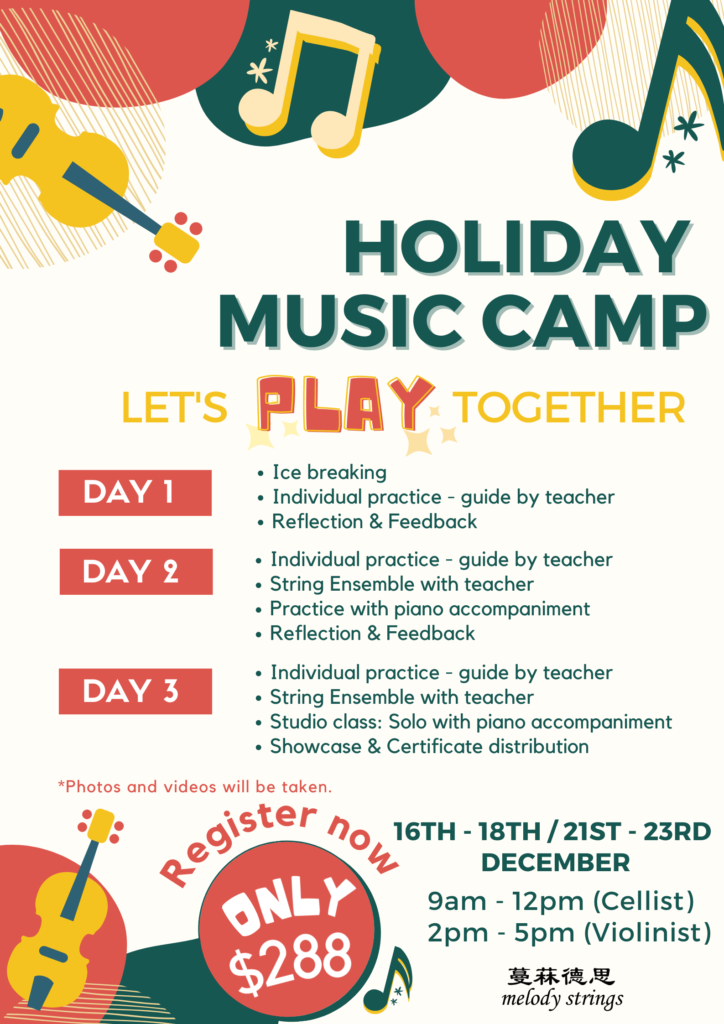 HOLIDAY MUSIC CAMP

LET'S PLAY TOGETHER

DAY 1
• Ice breaking
• Individual practice - guide by teacher
• Reflection & Feedback

DAY 2
• Individual practice - guide by teacher
• String Ensemble with teacher
• Practice with piano accompaniment
• Reflection & Feedback

DAY 3
• Individual practice - guide by teacher
• String Ensemble with teacher
• Studio class: Solo with piano accompaniment
• Showcase & Certificate distribution

*Photos and videos will be taken.

Register now

ONLY $288

16TH - 18TH / 21ST - 23RD DECEMBER

9am - 12pm (Cellist)
2pm - 5pm (Violinist)

蔓菻德思
melody strings